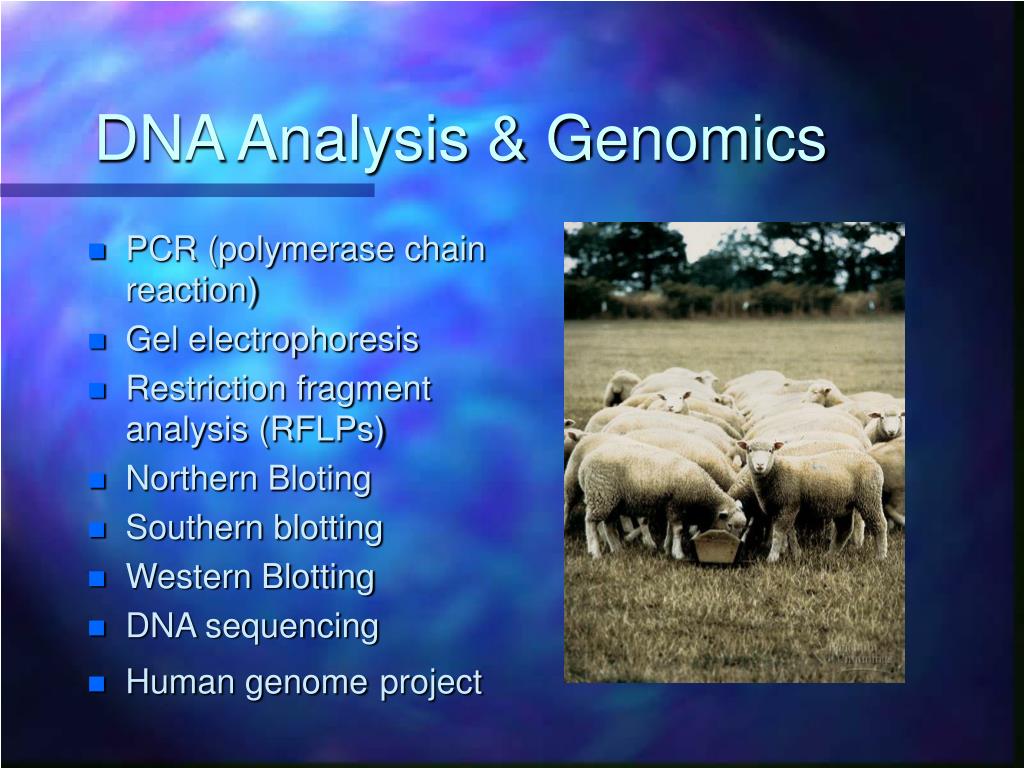 DNA Analysis & Genomics

- PCR (polymerase chain reaction)
- Gel electrophoresis
- Restriction fragment analysis (RFLPs)
- Northern Bloting
- Southern blotting
- Western Blotting
- DNA sequencing
- Human genome project